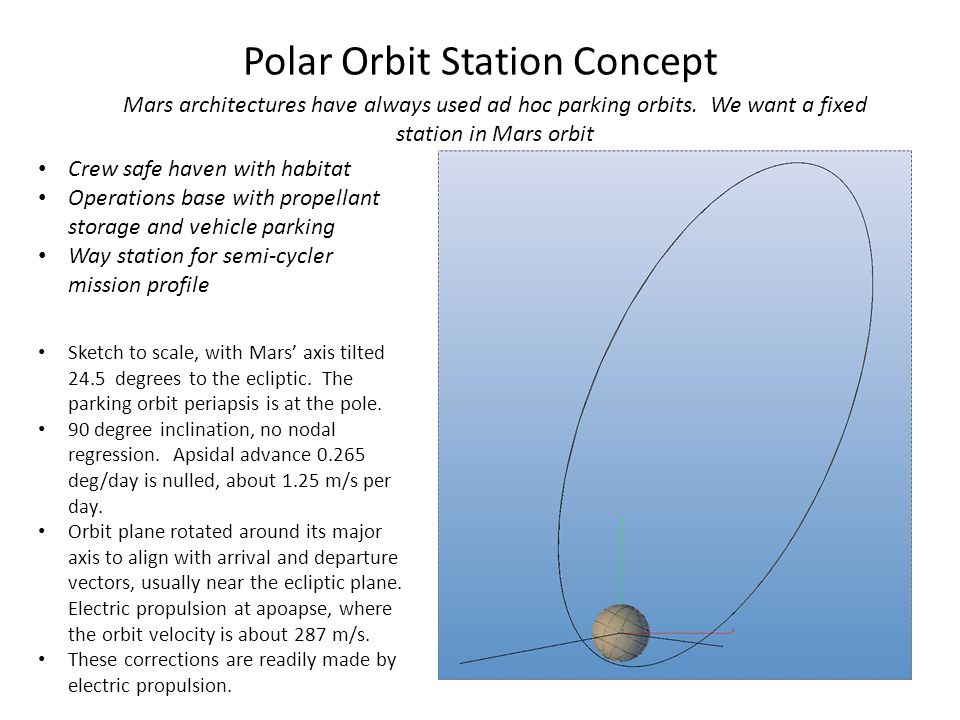 Polar Orbit Station Concept

Mars architectures have always used ad hoc parking orbits. We want a fixed station in Mars orbit

• Crew safe haven with habitat
• Operations base with propellant storage and vehicle parking
• Way station for semi-cycler mission profile

• Sketch to scale, with Mars' axis tilted 24.5 degrees to the ecliptic. The parking orbit periapsis is at the pole.
• 90 degree inclination, no nodal regression. Apsidal advance 0.265 deg/day is nulled, about 1.25 m/s per day.
• Orbit plane rotated around its major axis to align with arrival and departure vectors, usually near the ecliptic plane. Electric propulsion at apoapse, where the orbit velocity is about 287 m/s.
• These corrections are readily made by electric propulsion.